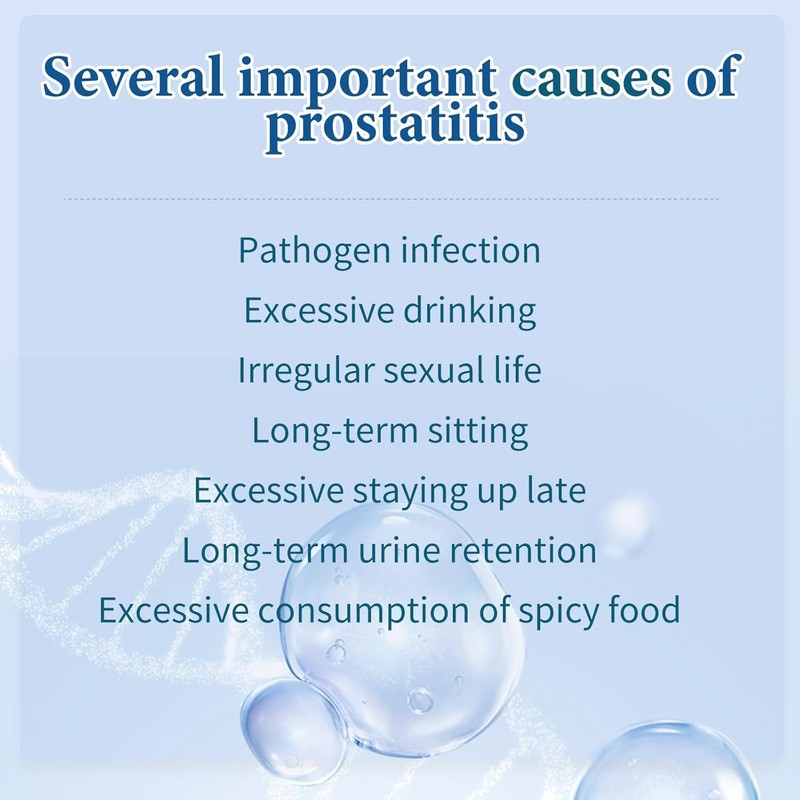 Several important causes of prostatitis

Pathogen infection
Excessive drinking
Irregular sexual life
Long-term sitting
Excessive staying up late
Long-term urine retention
Excessive consumption of spicy food